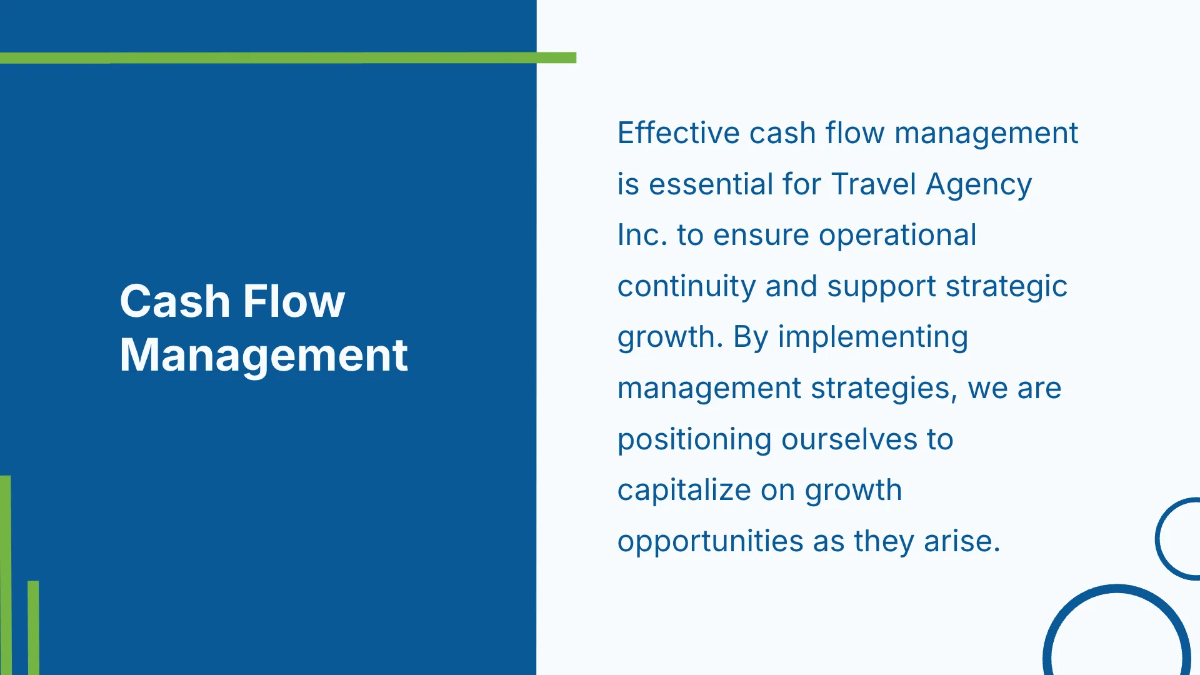 Cash Flow Management

Effective cash flow management is essential for Travel Agency Inc. to ensure operational continuity and support strategic growth. By implementing management strategies, we are positioning ourselves to capitalize on growth opportunities as they arise.